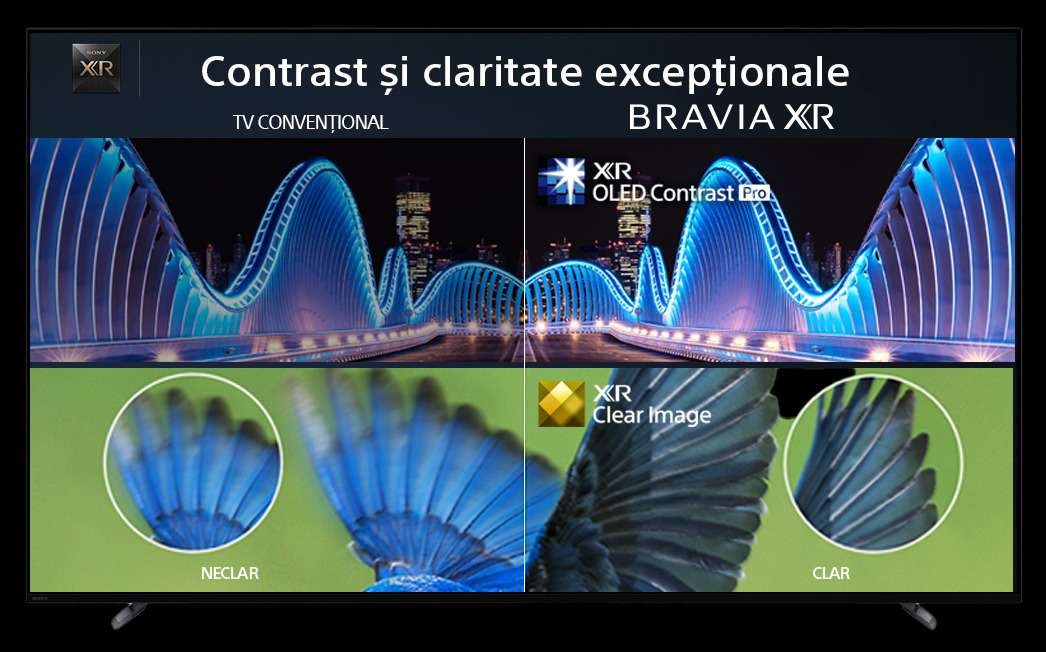 SONY
XR

Contrast și claritate excepționale

TV CONVENȚIONAL

BRAVIA XR

XR
OLED Contrast Pro

XR
Clear Image

NECLAR

CLAR

SONY